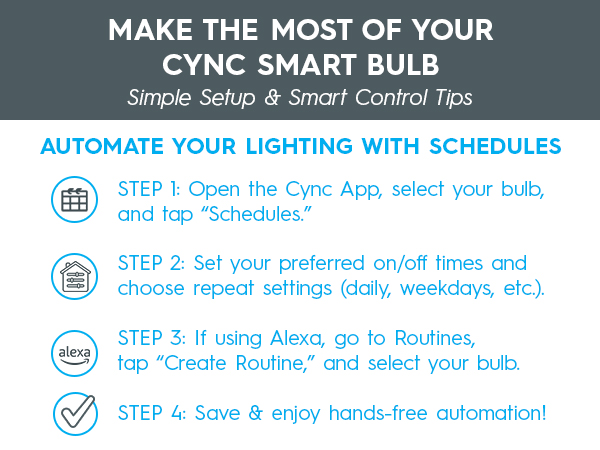 MAKE THE MOST OF YOUR CYNC SMART BULB

Simple Setup & Smart Control Tips

AUTOMATE YOUR LIGHTING WITH SCHEDULES

STEP 1: Open the Cync App, select your bulb, and tap “Schedules.”

STEP 2: Set your preferred on/off times and choose repeat settings (daily, weekdays, etc.).

alexa

STEP 3: If using Alexa, go to Routines, tap “Create Routine,” and select your bulb.

STEP 4: Save & enjoy hands-free automation!